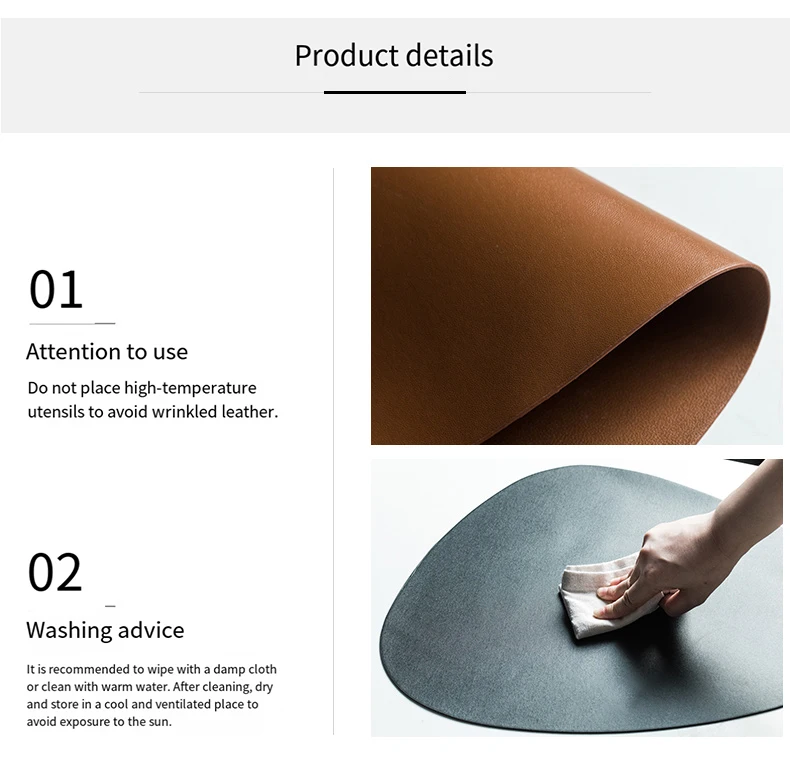 Product details

01

Attention to use

Do not place high-temperature utensils to avoid wrinkled leather.

02

Washing advice

It is recommended to wipe with a damp cloth or clean with warm water. After cleaning, dry and store in a cool and ventilated place to avoid exposure to the sun.